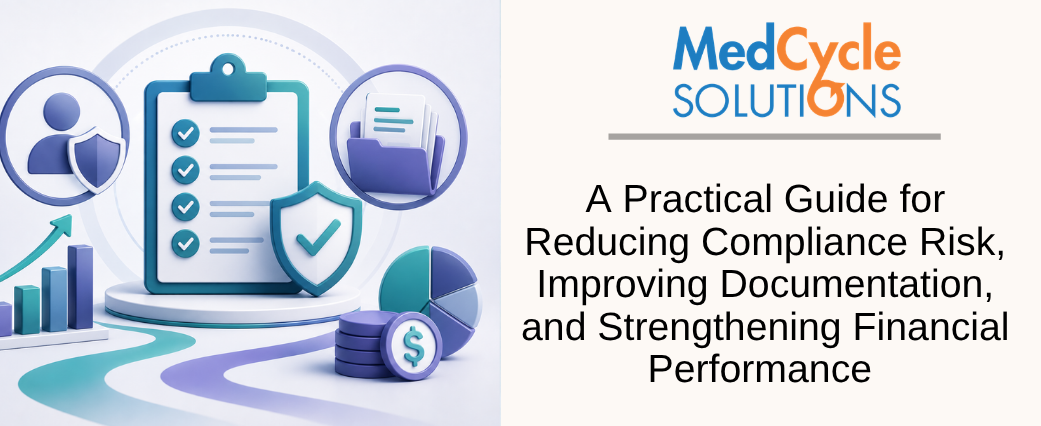 MedCycle SOLUTIONS

A Practical Guide for Reducing Compliance Risk, Improving Documentation, and Strengthening Financial Performance

$